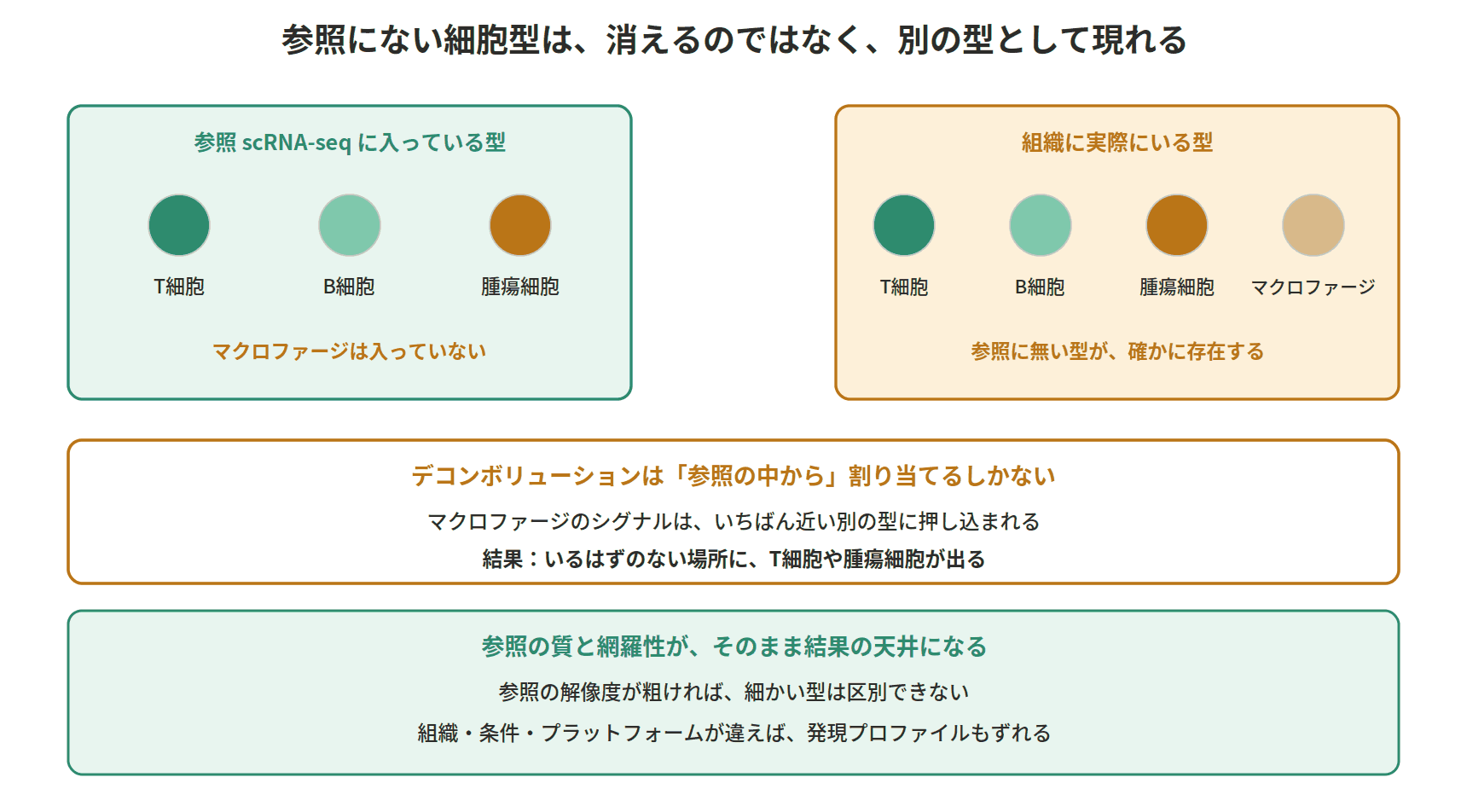 参照にない細胞型は、消えるのではなく、別の型として現れる

参照 scRNA-seq に入っている型

T細胞

B細胞

腫瘍細胞

マクロファージは入っていない

組織に実際にいる型

T細胞

B細胞

腫瘍細胞

マクロファージ

参照に無い型が、確かに存在する

デコンボリューションは「参照の中から」割り当てるしかない

マクロファージのシグナルは、いちばん近い別の型に押し込まれる

結果：いるはずのない場所に、T細胞や腫瘍細胞が出る

参照の質と網羅性が、そのまま結果の天井になる

参照の解像度が粗ければ、細かい型は区別できない

組織・条件・プラットフォームが違えば、発現プロファイルもずれる